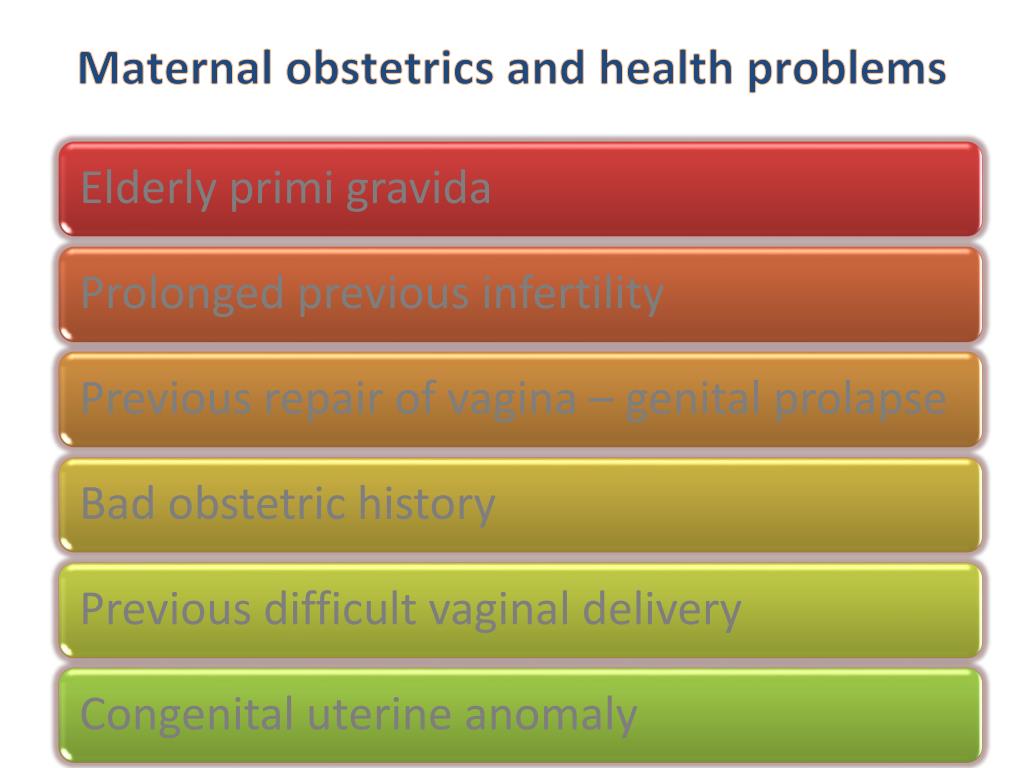 Maternal obstetrics and health problems

Elderly primi gravida

Prolonged previous infertility

Previous repair of vagina – genital prolapse

Bad obstetric history

Previous difficult vaginal delivery

Congenital uterine anomaly